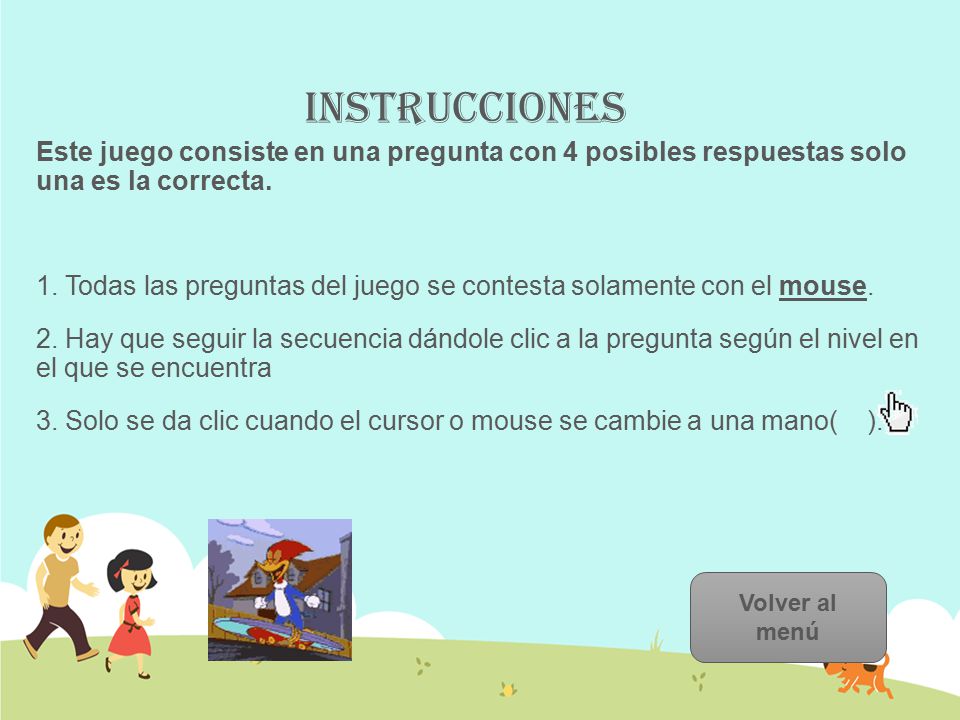 INSTRUCCIONES

Este juego consiste en una pregunta con 4 posibles respuestas solo una es la correcta.

1. Todas las preguntas del juego se contesta solamente con el mouse.

2. Hay que seguir la secuencia dándole clic a la pregunta según el nivel en el que se encuentra

3. Solo se da clic cuando el cursor o mouse se cambie a una mano( ).

Volver al menú